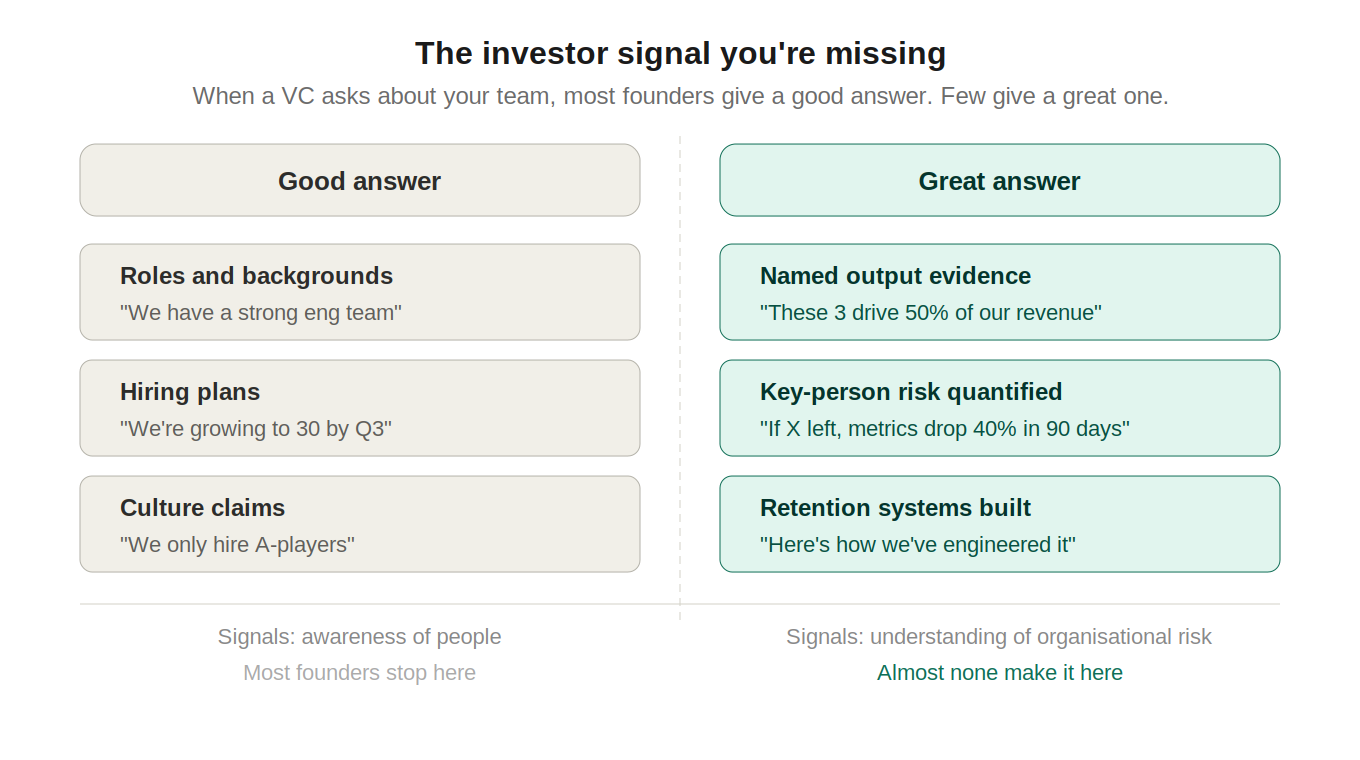 The investor signal you're missing

When a VC asks about your team, most founders give a good answer. Few give a great one.

Good answer

Roles and backgrounds
"We have a strong eng team"

Hiring plans
"We're growing to 30 by Q3"

Culture claims
"We only hire A-players"

Signals: awareness of people
Most founders stop here

Great answer

Named output evidence
"These 3 drive 50% of our revenue"

Key-person risk quantified
"If X left, metrics drop 40% in 90 days"

Retention systems built
"Here's how we've engineered it"

Signals: understanding of organisational risk
Almost none make it here